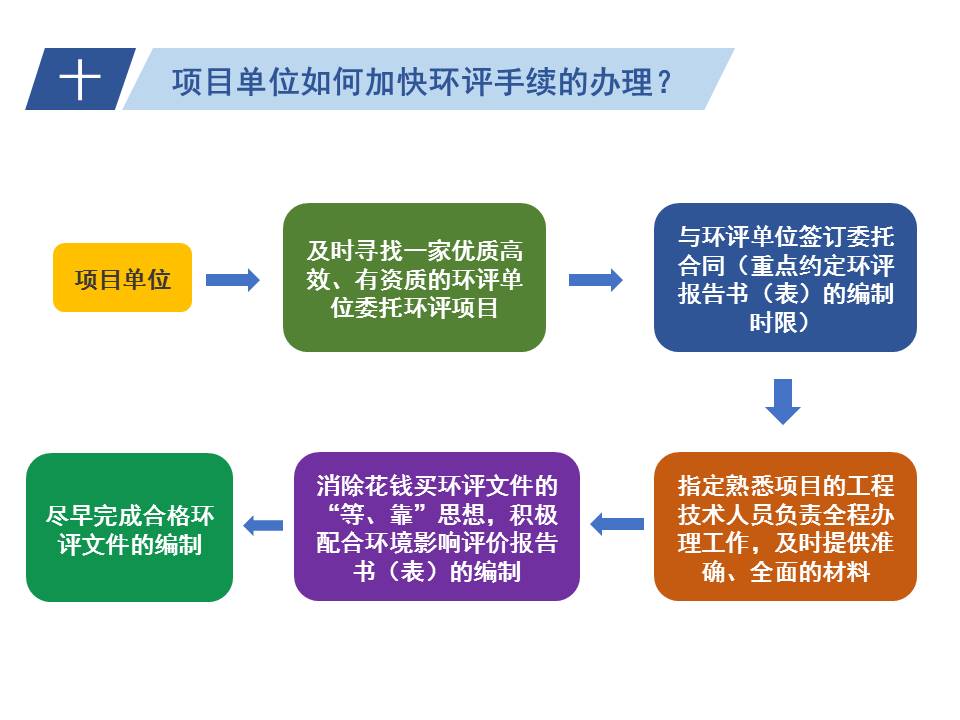 十 项目单位如何加快环评手续的办理？

项目单位

及时寻找一家优质高效、有资质的环评单位委托环评项目

与环评单位签订委托合同（重点约定环评报告书（表）的编制时限）

指定熟悉项目的工程技术人员负责全程办理工作，及时提供准确、全面的材料

消除花钱买环评文件的“等、靠”思想，积极配合环境影响评价报告书（表）的编制

尽早完成合格环评文件的编制